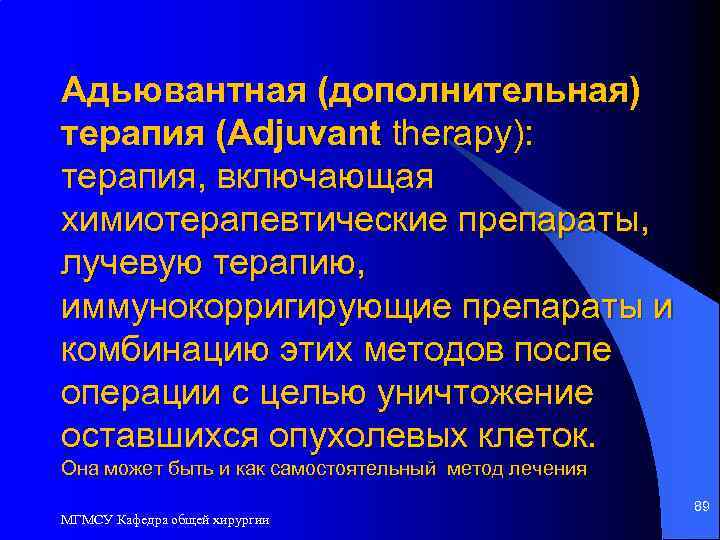 Адьювантная (дополнительная) терапия (Adjuvant therapy): терапия, включающая химиотерапевтические препараты, лучевую терапию, иммунокорригирующие препараты и комбинацию этих методов после операции с целью уничтожение оставшихся опухолевых клеток. Она может быть и как самостоятельный метод лечения

МГМСУ Кафедра общей хирургии

89